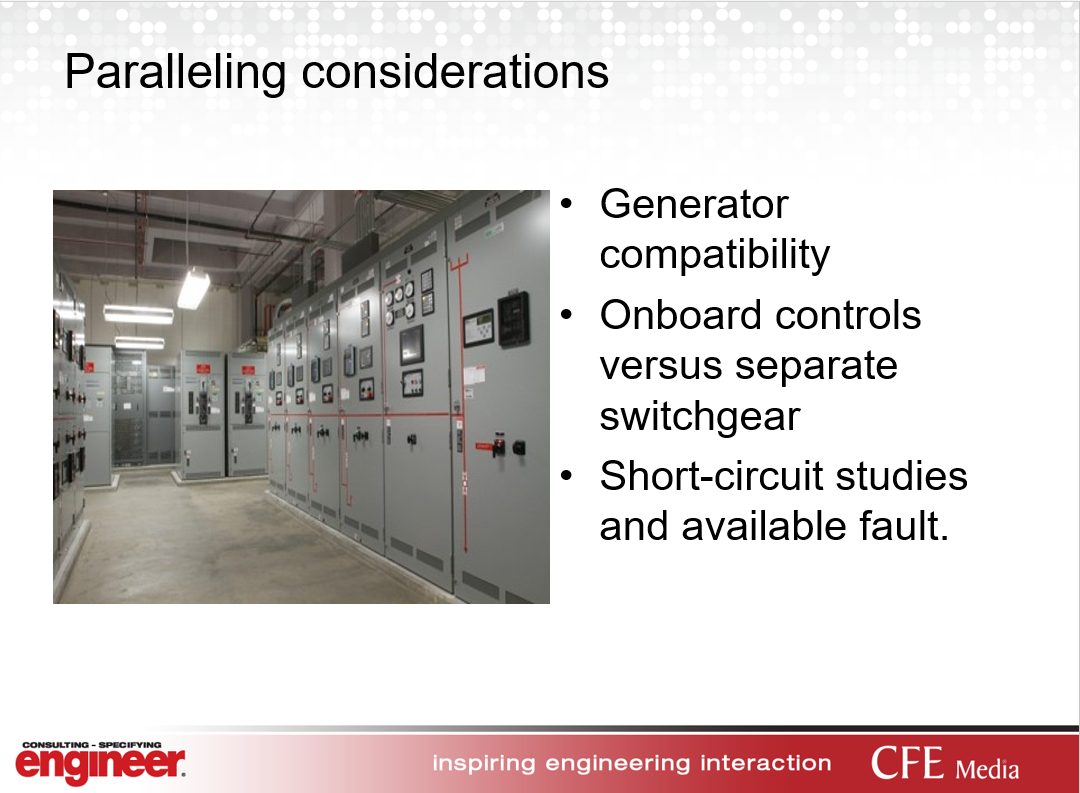 Paralleling considerations

• Generator compatibility
• Onboard controls versus separate switchgear
• Short-circuit studies and available fault.

CONSULTING - SPECIFYING
engineer

inspiring engineering interaction

CFE Media